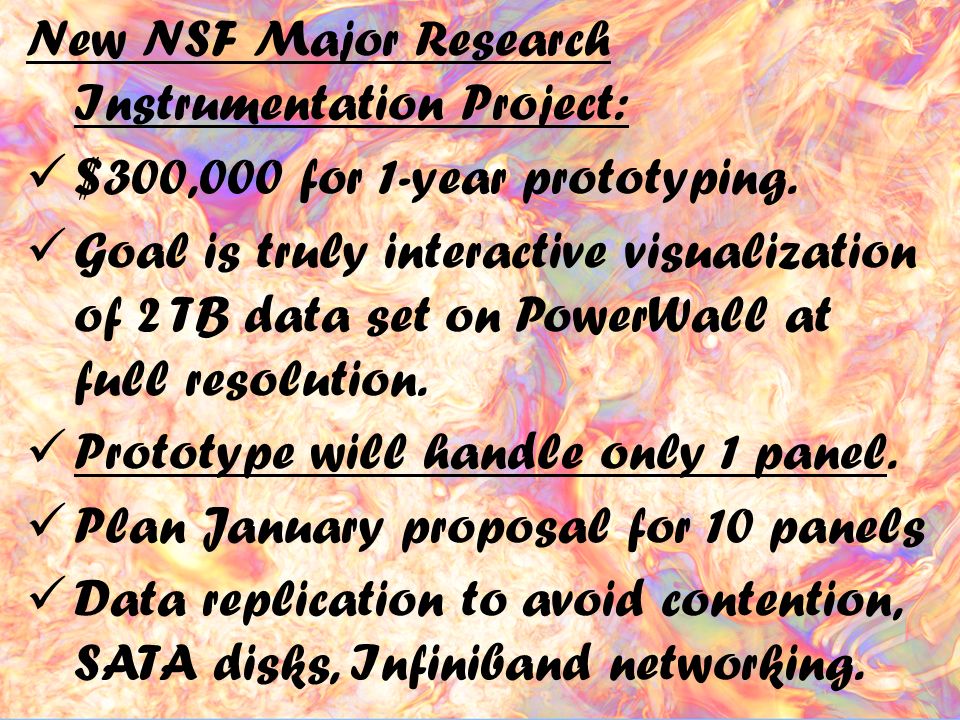 New NSF Major Research Instrumentation Project:

✓ \$300,000 for 1-year prototyping.

✓ Goal is truly interactive visualization of 2TB data set on PowerWall at full resolution.

✓ Prototype will handle only 1 panel.

✓ Plan January proposal for 10 panels

✓ Data replication to avoid contention, SATA disks, Infiniband networking.